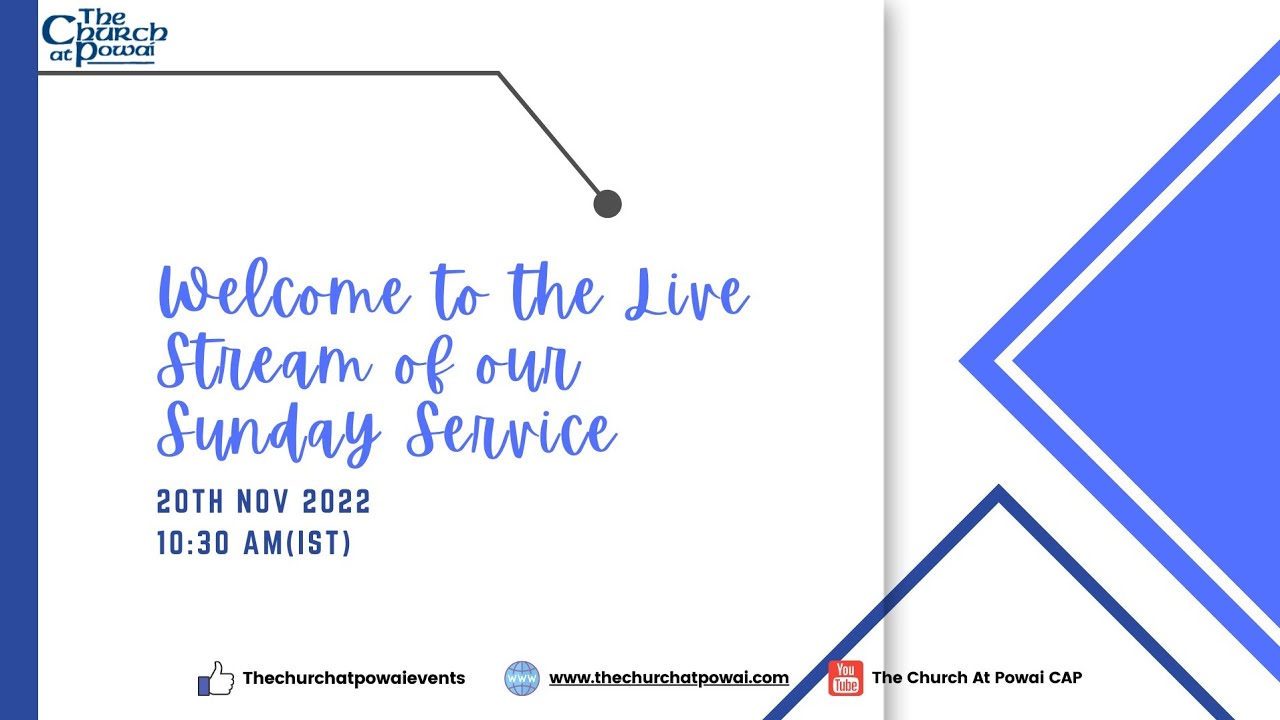 The Church at Powai

Welcome to the Live Stream of our Sunday Service

20TH NOV 2022
10:30 AM(IST)

Thechurchatpowaievents

www

www.thechurchatpowai.com

You Tube

The Church At Powai CAP